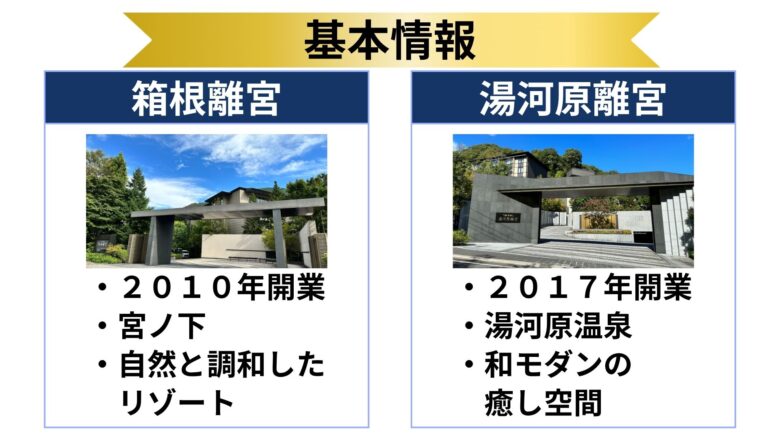 基本情報

箱根離宮

・２０１０年開業
・宮ノ下
・自然と調和したリゾート

湯河原離宮

・２０１７年開業
・湯河原温泉
・和モダンの癒し空間